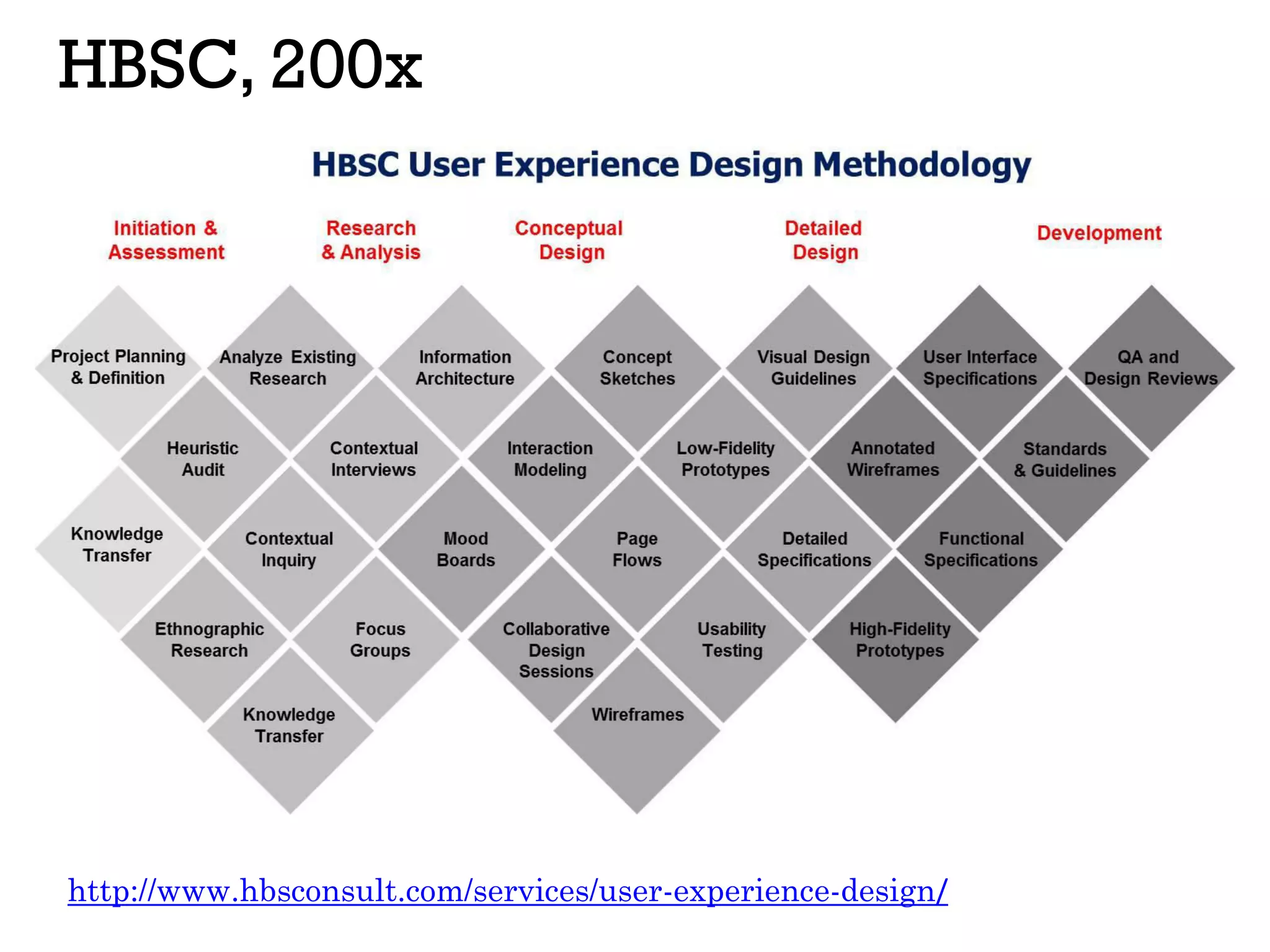 HBSC, 200x

HBSC User Experience Design Methodology

Initiation & Assessment

Research & Analysis

Conceptual Design

Detailed Design

Development

Project Planning & Definition

Analyze Existing Research

Information Architecture

Concept Sketches

Visual Design Guidelines

User Interface Specifications

QA and Design Reviews

Heuristic Audit

Contextual Interviews

Interaction Modeling

Low-Fidelity Prototypes

Annotated Wireframes

Standards & Guidelines

Knowledge Transfer

Contextual Inquiry

Mood Boards

Page Flows

Detailed Specifications

Functional Specifications

Ethnographic Research

Focus Groups

Collaborative Design Sessions

Usability Testing

High-Fidelity Prototypes

Knowledge Transfer

Wireframes

http://www.hbsconsult.com/services/user-experience-design/